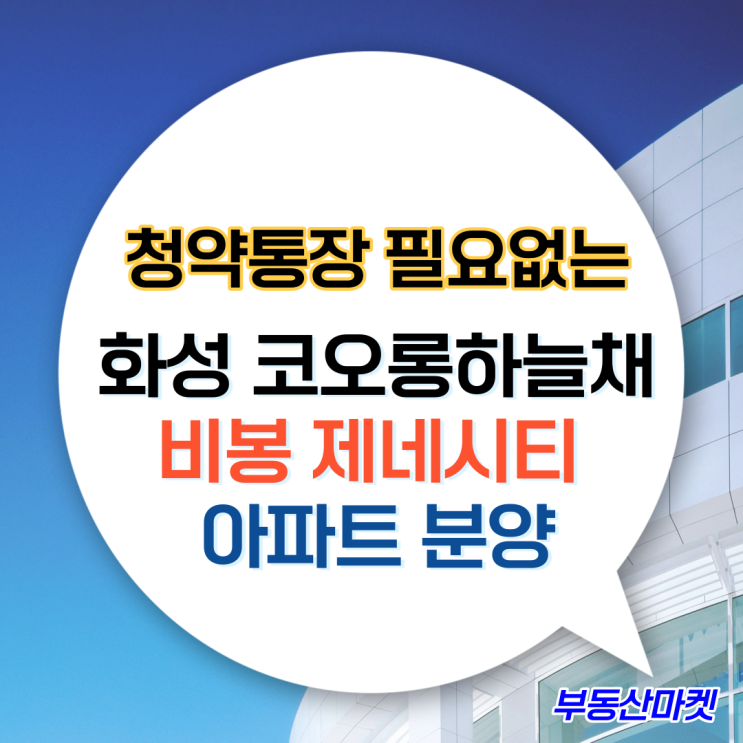 청약통장 필요없는
화성 코오롱하늘채
비봉 제네시티
아파트 분양

부동산마켓